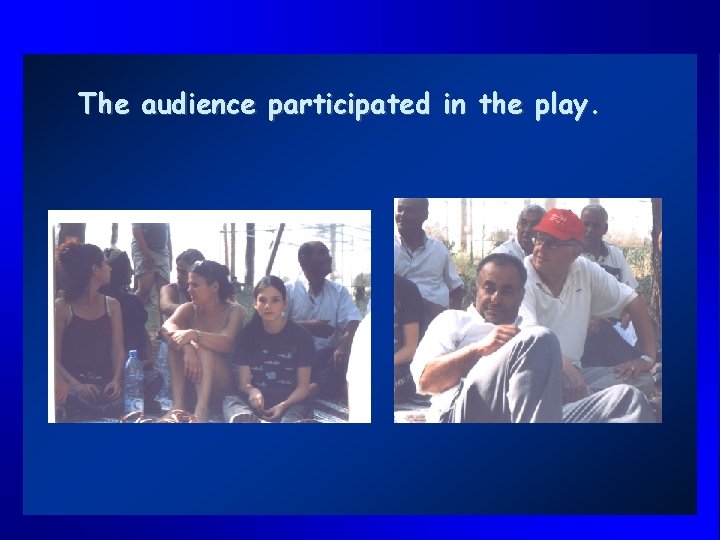 The audience participated in the play.